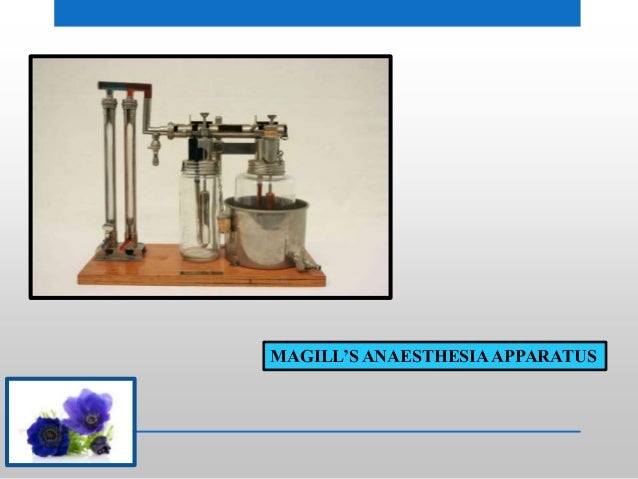 MAGILL'S ANAESTHESIA APPARATUS